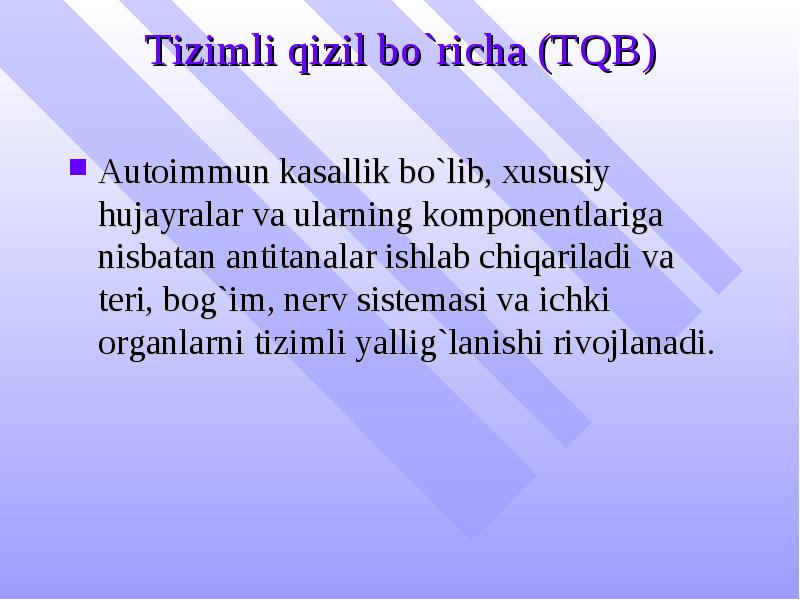 Tizimli qizil bo`richa (TQB)

Autoimmun kasallik bo`lib, xususiy hujayralar va ularning komponentlariga nisbatan antitanalar ishlab chiqariladi va teri, bog`im, nerv sistemasi va ichki organlarni tizimli yallig`lanishi rivojlanadi.